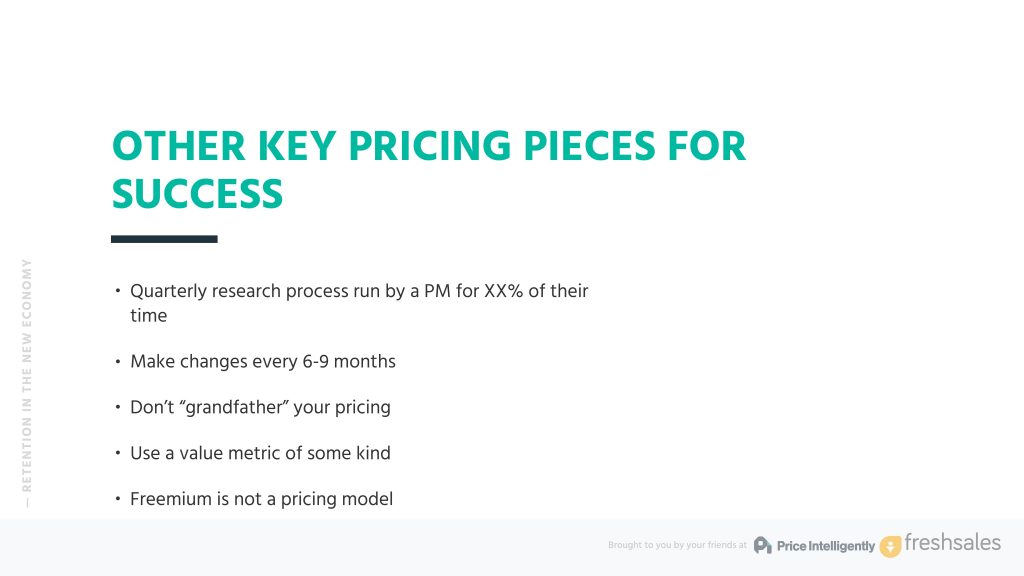 OTHER KEY PRICING PIECES FOR SUCCESS

— RETENTION IN THE NEW ECONOMY

• Quarterly research process run by a PM for XX% of their time

• Make changes every 6-9 months

• Don't "grandfather" your pricing

• Use a value metric of some kind

• Freemium is not a pricing model

Brought to you by your friends at Price Intelligently freshsales